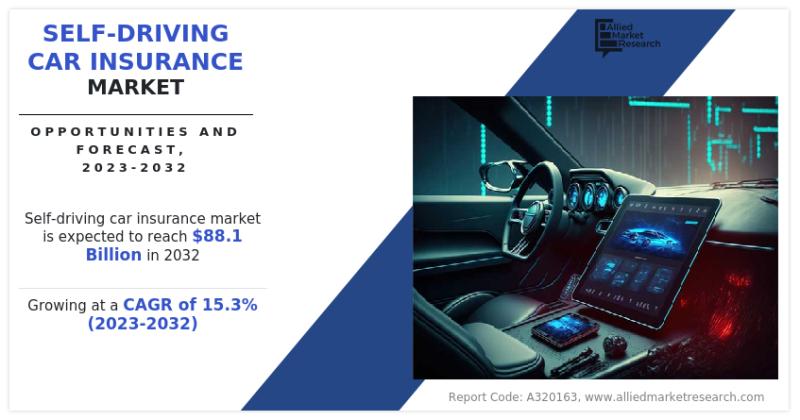 SELF-DRIVING CAR INSURANCE MARKET

OPPORTUNITIES AND FORECAST, 2023-2032

Self-driving car insurance market is expected to reach $88.1 Billion in 2032

Growing at a CAGR of 15.3% (2023-2032)

Allied Market Research

Report Code: A320163, www.alliedmarketresearch.com